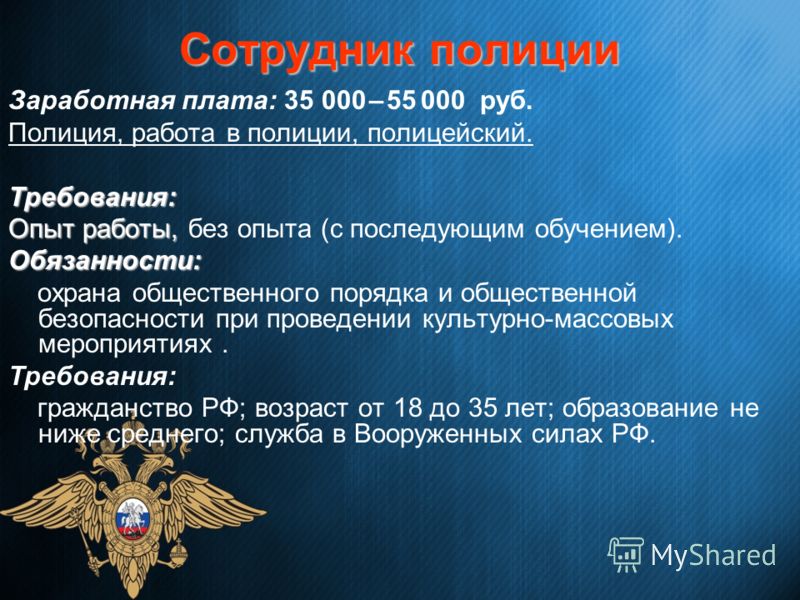 Сотрудник полиции

Заработная плата: 35 000 – 55 000 руб.
Полиция, работа в полиции, полицейский.

Требования:
Опыт работы, без опыта (с последующим обучением).
Обязанности:
охрана общественного порядка и общественной безопасности при проведении культурно-массовых мероприятиях .
Требования:
гражданство РФ; возраст от 18 до 35 лет; образование не ниже среднего; служба в Вооруженных силах РФ.

MyShared